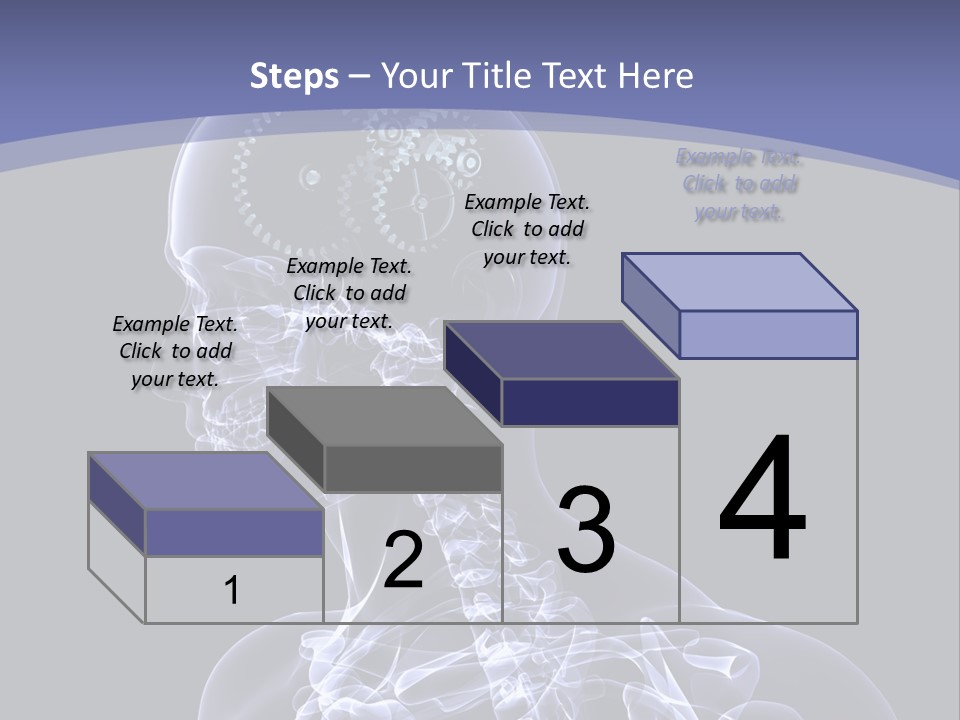 Steps – Your Title Text Here

Example Text. Click to add your text.

Example Text. Click to add your text.

Example Text. Click to add your text.

Example Text. Click to add your text.

1

2

3

4